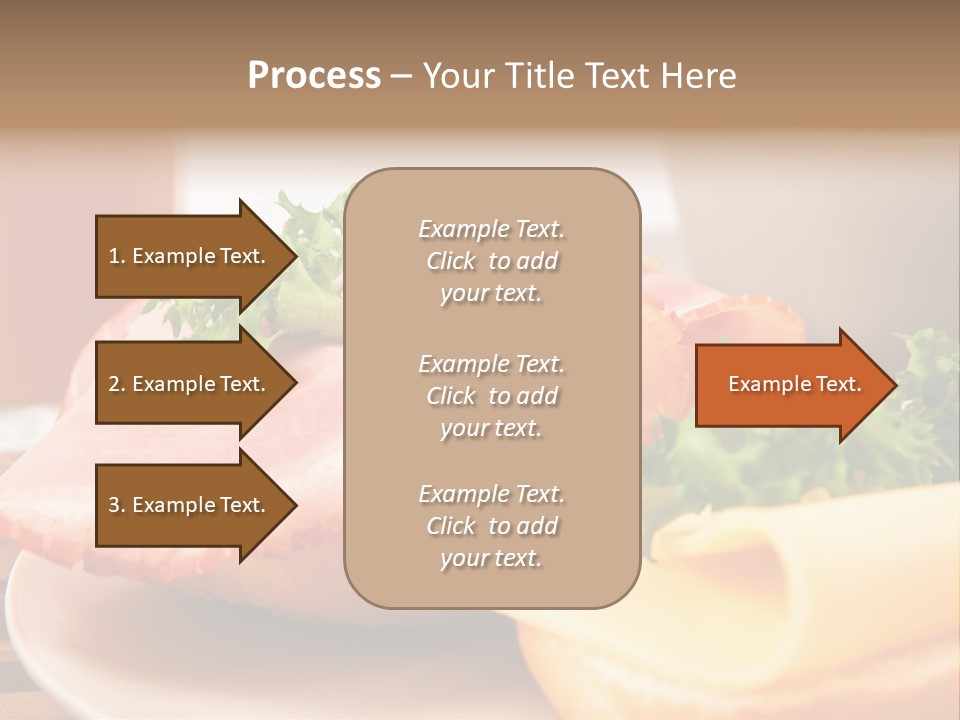 Process – Your Title Text Here

1. Example Text.

2. Example Text.

3. Example Text.

Example Text. Click to add your text.

Example Text. Click to add your text.

Example Text. Click to add your text.

Example Text.